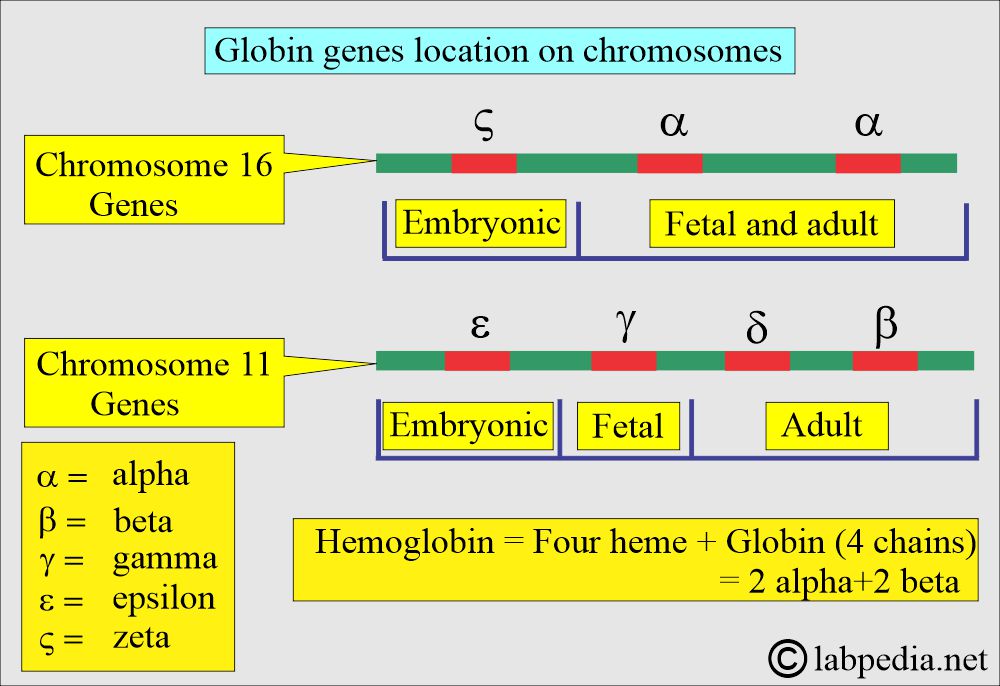 Globin genes location on chromosomes

Chromosome 16 Genes

$\varsigma$ $\alpha$ $\alpha$

Embryonic

Fetal and adult

Chromosome 11 Genes

$\varepsilon$ $\gamma$ $\delta$ $\beta$

Embryonic

Fetal

Adult

$\alpha =$ alpha
$\beta =$ beta
$\gamma =$ gamma
$\varepsilon =$ epsilon
$\varsigma =$ zeta

Hemoglobin = Four heme + Globin (4 chains)
= 2 alpha+2 beta

© labpedia.net